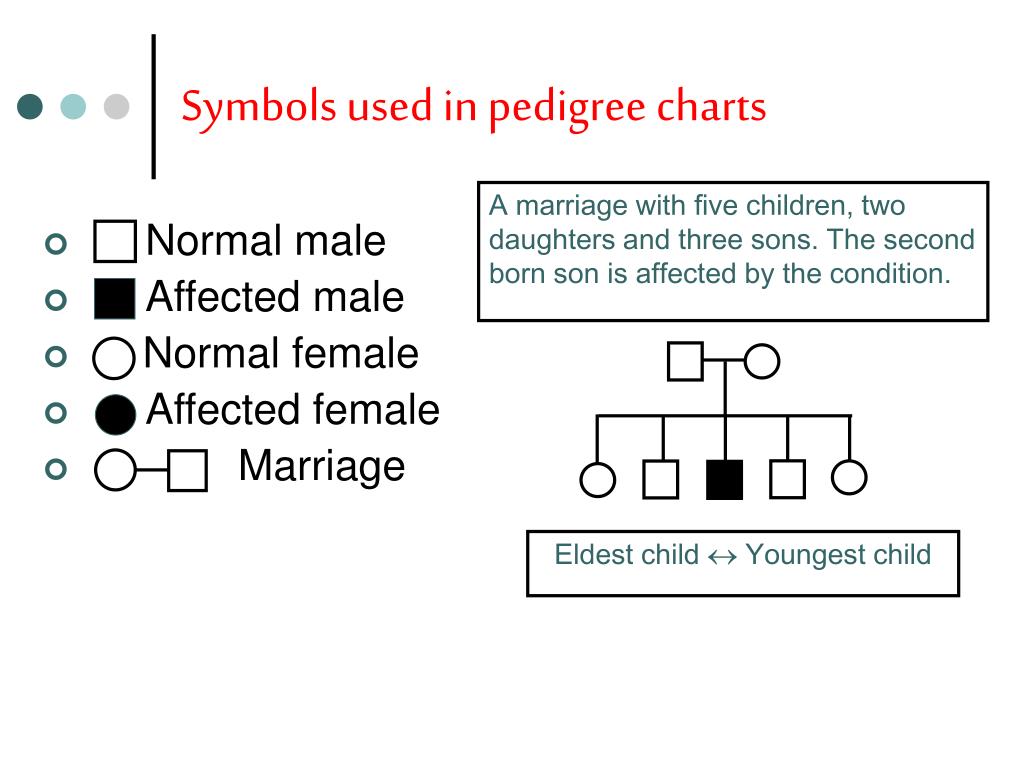 Symbols used in pedigree charts

Normal male
Affected male
Normal female
Affected female
Marriage

A marriage with five children, two daughters and three sons. The second born son is affected by the condition.

Eldest child $\leftrightarrow$ Youngest child